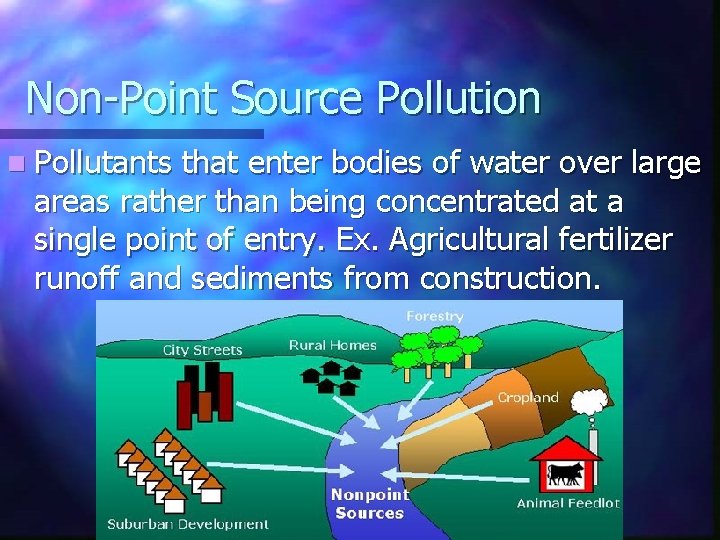 Non-Point Source Pollution

Pollutants that enter bodies of water over large areas rather than being concentrated at a single point of entry. Ex. Agricultural fertilizer runoff and sediments from construction.

Forestry

City Streets

Rural Homes

Cropland

Nonpoint Sources

Animal Feedlot

Suburban Development